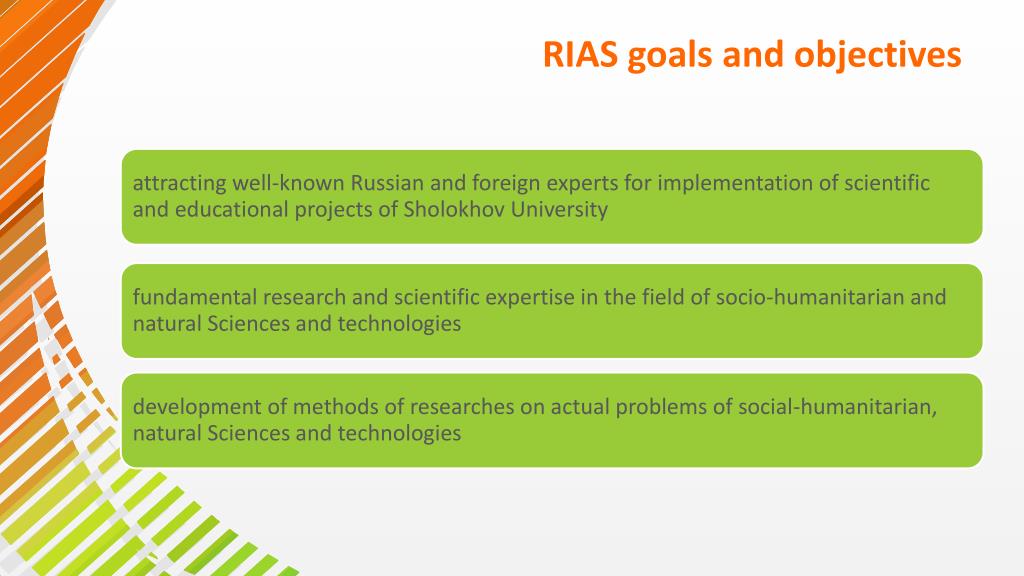 RIAS goals and objectives

attracting well-known Russian and foreign experts for implementation of scientific and educational projects of Sholokhov University

fundamental research and scientific expertise in the field of socio-humanitarian and natural Sciences and technologies

development of methods of researches on actual problems of social-humanitarian, natural Sciences and technologies